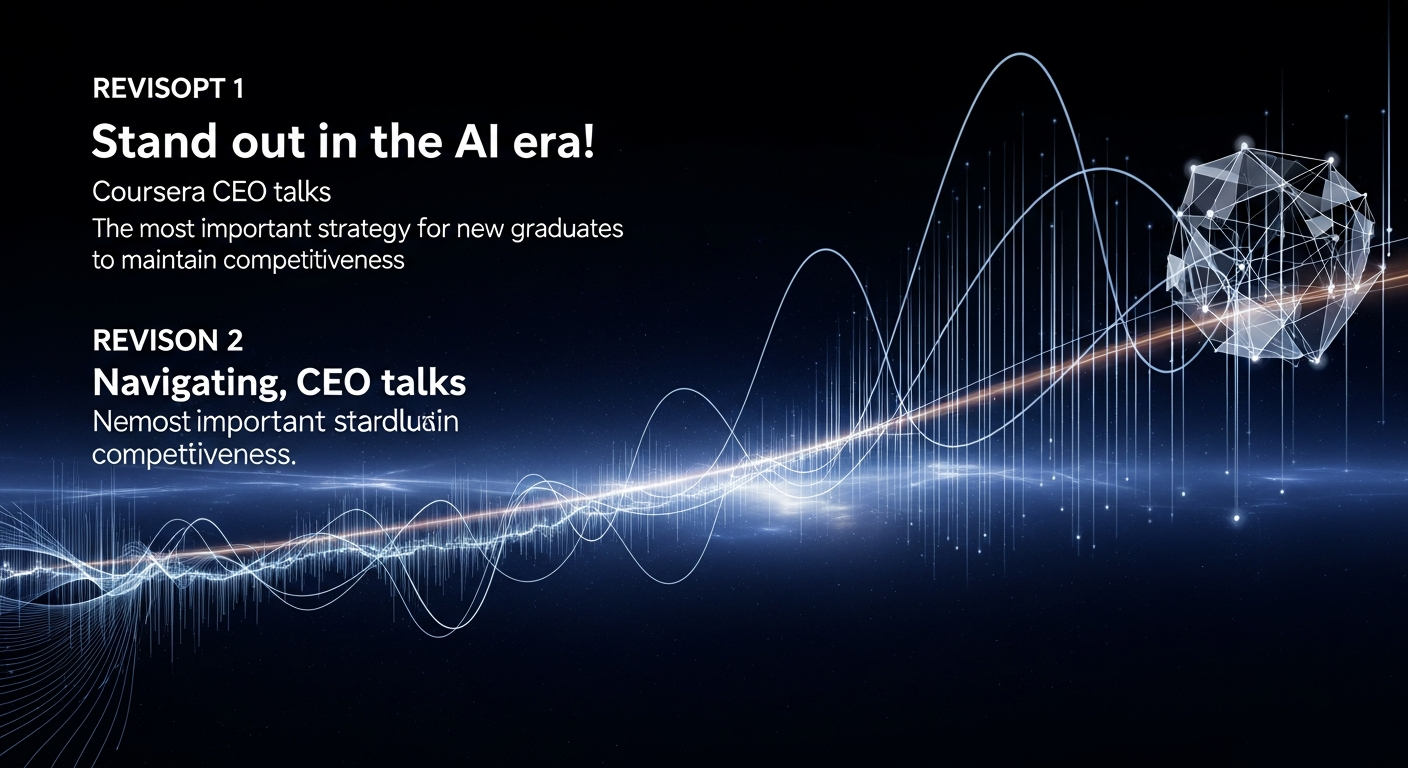 REVISOPT 1

Stand out in the AI era!

Coursera CEO talks

The most important strategy for new graduates to maintain competitiveness

REVISON 2

Navigating, CEO talks

Nemost important stardluain competitiveness.